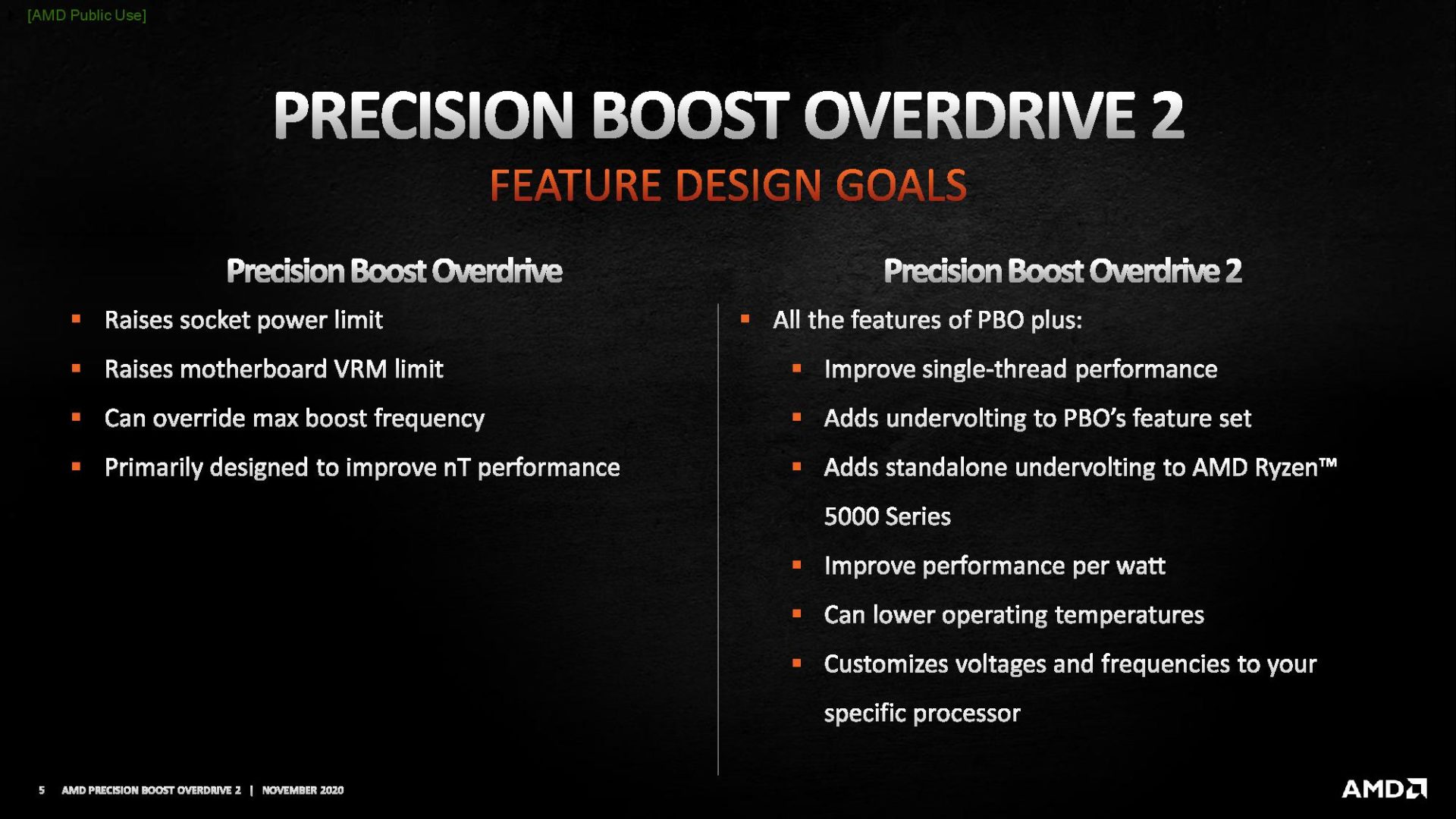 [AMD Public Use]

PRECISION BOOST OVERDRIVE 2

FEATURE DESIGN GOALS

Precision Boost Overdrive

• Raises socket power limit
• Raises motherboard VRM limit
• Can override max boost frequency
• Primarily designed to improve nT performance

Precision Boost Overdrive 2

• All the features of PBO plus:
• Improve single-thread performance
• Adds undervolting to PBO's feature set
• Adds standalone undervolting to AMD Ryzen™ 5000 Series
• Improve performance per watt
• Can lower operating temperatures
• Customizes voltages and frequencies to your specific processor

5 AMD PRECISION BOOST OVERDRIVE 2 | NOVEMBER 2020

AMD